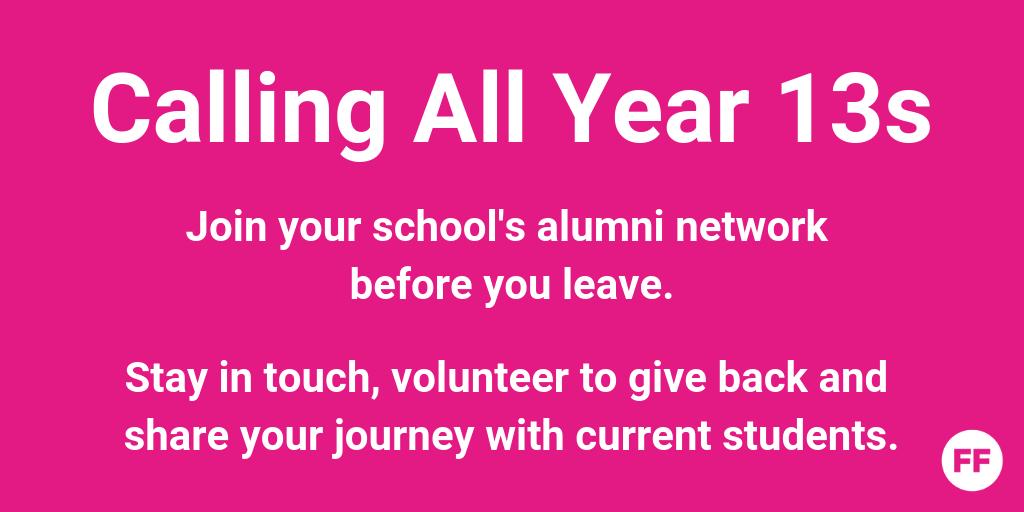 Calling All Year 13s

Join your school's alumni network before you leave.

Stay in touch, volunteer to give back and share your journey with current students.

FF